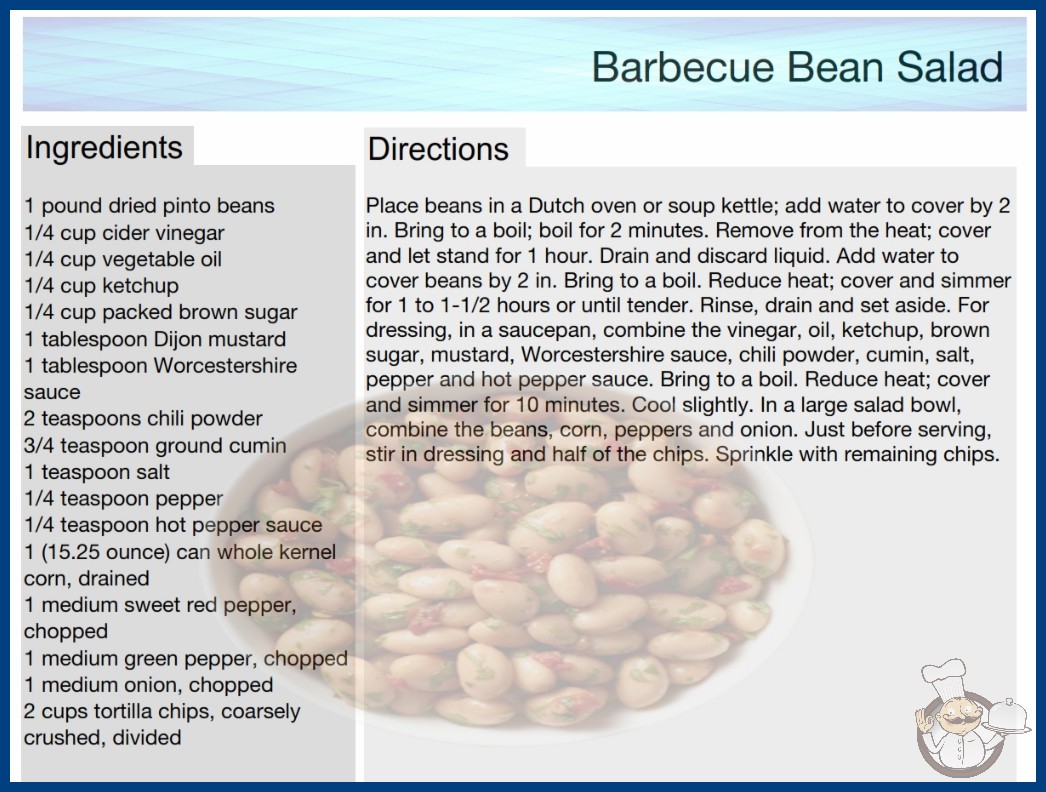 Barbecue Bean Salad

Ingredients

1 pound dried pinto beans
1/4 cup cider vinegar
1/4 cup vegetable oil
1/4 cup ketchup
1/4 cup packed brown sugar
1 tablespoon Dijon mustard
1 tablespoon Worcestershire sauce
2 teaspoons chili powder
3/4 teaspoon ground cumin
1 teaspoon salt
1/4 teaspoon pepper
1/4 teaspoon hot pepper sauce
1 (15.25 ounce) can whole kernel corn, drained
1 medium sweet red pepper, chopped
1 medium green pepper, chopped
1 medium onion, chopped
2 cups tortilla chips, coarsely crushed, divided

Directions

Place beans in a Dutch oven or soup kettle; add water to cover by 2 in. Bring to a boil; boil for 2 minutes. Remove from the heat; cover and let stand for 1 hour. Drain and discard liquid. Add water to cover beans by 2 in. Bring to a boil. Reduce heat; cover and simmer for 1 to 1-1/2 hours or until tender. Rinse, drain and set aside. For dressing, in a saucepan, combine the vinegar, oil, ketchup, brown sugar, mustard, Worcestershire sauce, chili powder, cumin, salt, pepper and hot pepper sauce. Bring to a boil. Reduce heat; cover and simmer for 10 minutes. Cool slightly. In a large salad bowl, combine the beans, corn, peppers and onion. Just before serving, stir in dressing and half of the chips. Sprinkle with remaining chips.